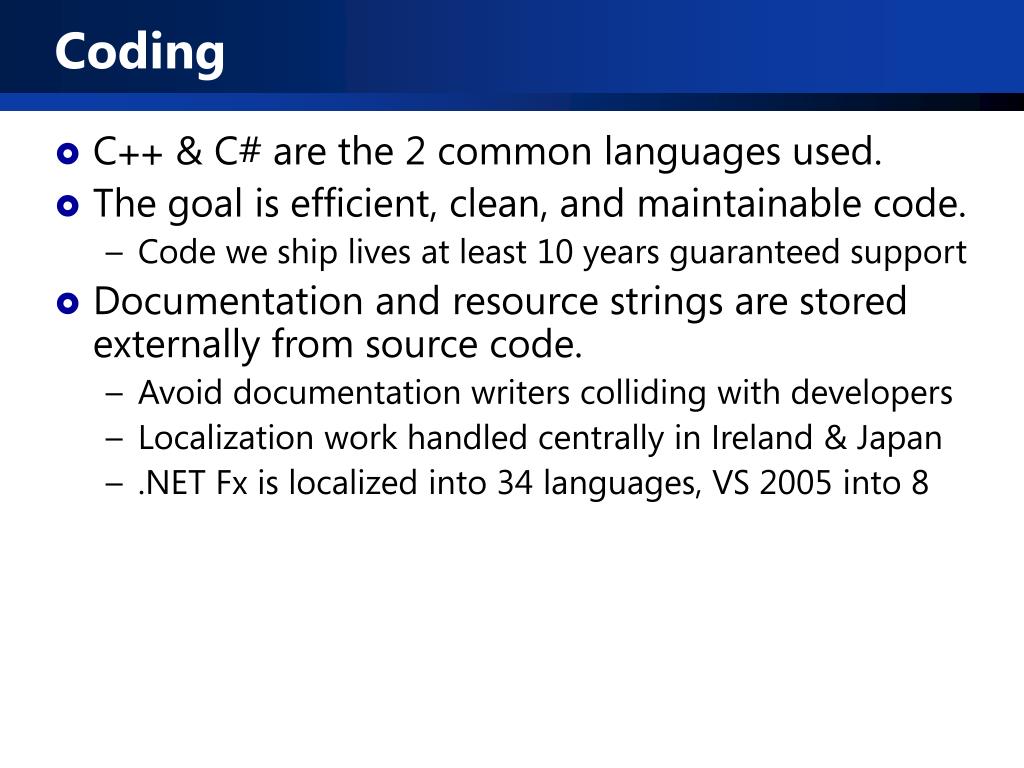 Coding

C++ & C# are the 2 common languages used.

The goal is efficient, clean, and maintainable code.

– Code we ship lives at least 10 years guaranteed support

Documentation and resource strings are stored externally from source code.

– Avoid documentation writers colliding with developers

– Localization work handled centrally in Ireland & Japan

– .NET Fx is localized into 34 languages, VS 2005 into 8